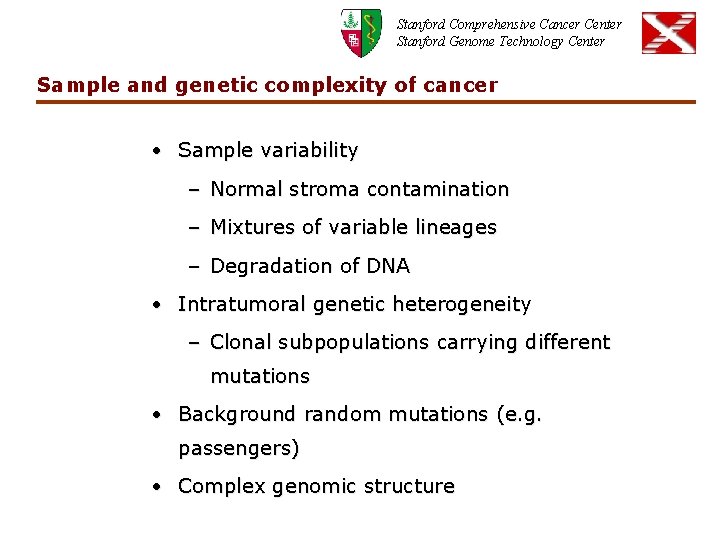 Stanford Comprehensive Cancer Center
Stanford Genome Technology Center

Sample and genetic complexity of cancer

• Sample variability
– Normal stroma contamination
– Mixtures of variable lineages
– Degradation of DNA
• Intratumoral genetic heterogeneity
– Clonal subpopulations carrying different mutations
• Background random mutations (e.g. passengers)
• Complex genomic structure